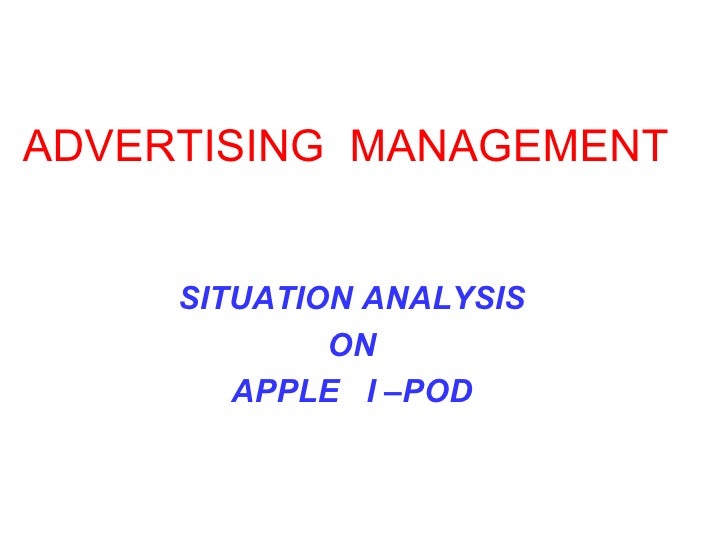 ADVERTISING MANAGEMENT

SITUATION ANALYSIS
ON
APPLE I –POD